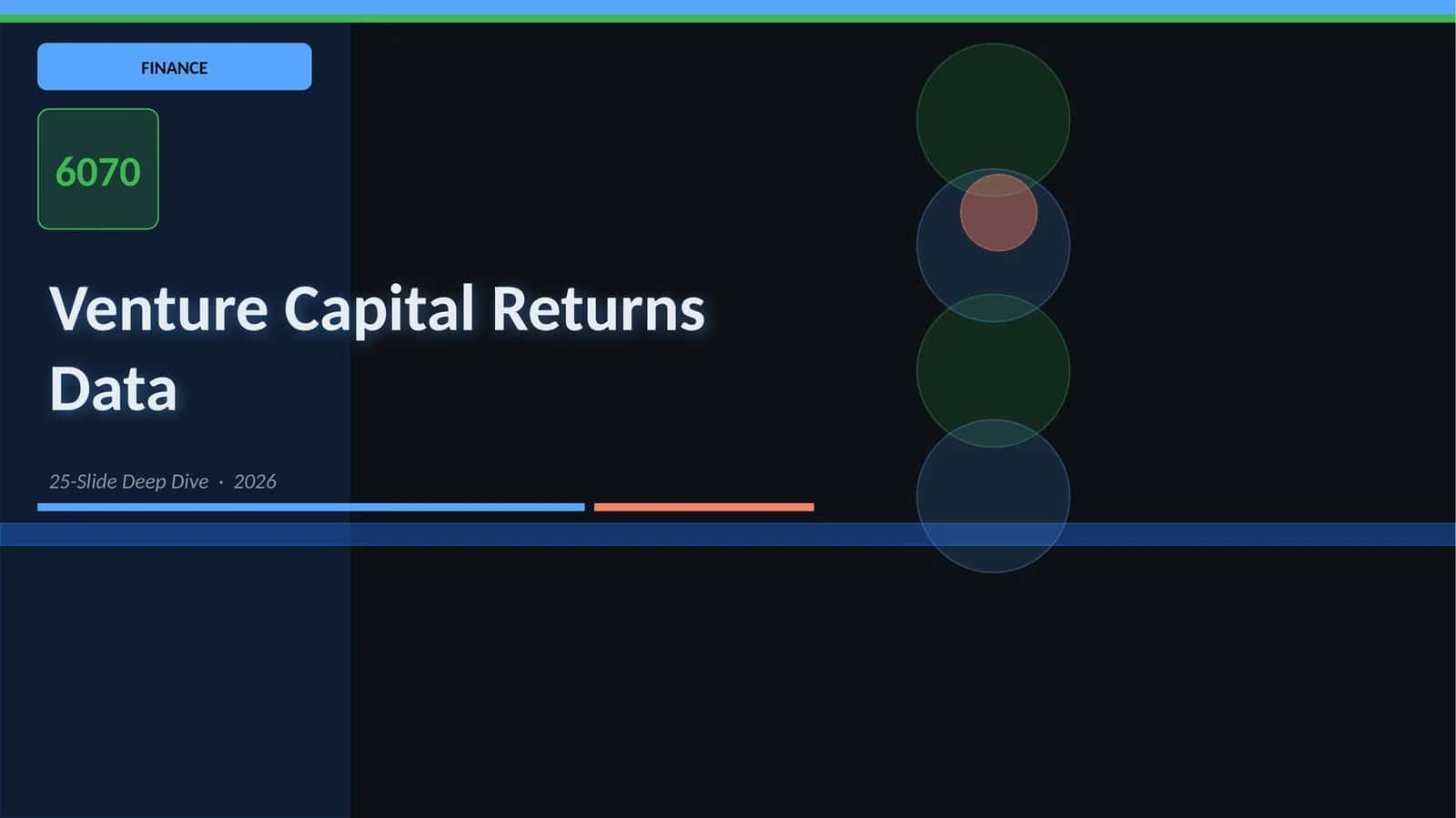 FINANCE

6070

Venture Capital Returns Data

25-Slide Deep Dive · 2026